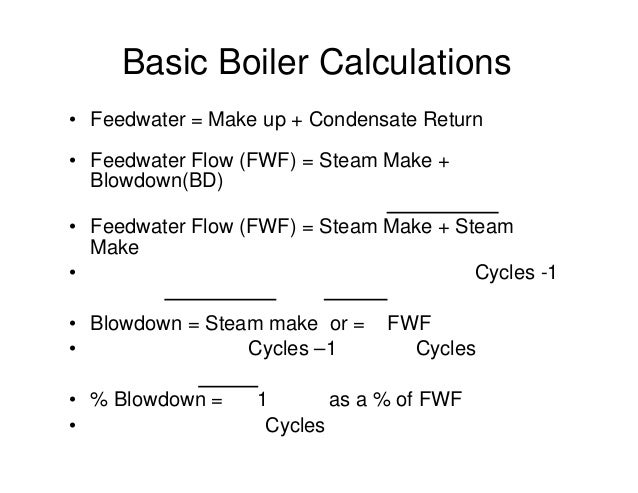 Basic Boiler Calculations

• Feedwater = Make up + Condensate Return

• Feedwater Flow (FWF) = Steam Make + Blowdown(BD)

• Feedwater Flow (FWF) = Steam Make + Steam Make
• Cycles -1

• Blowdown = Steam make or = FWF
• Cycles –1 Cycles

• % Blowdown = 1 as a % of FWF
• Cycles